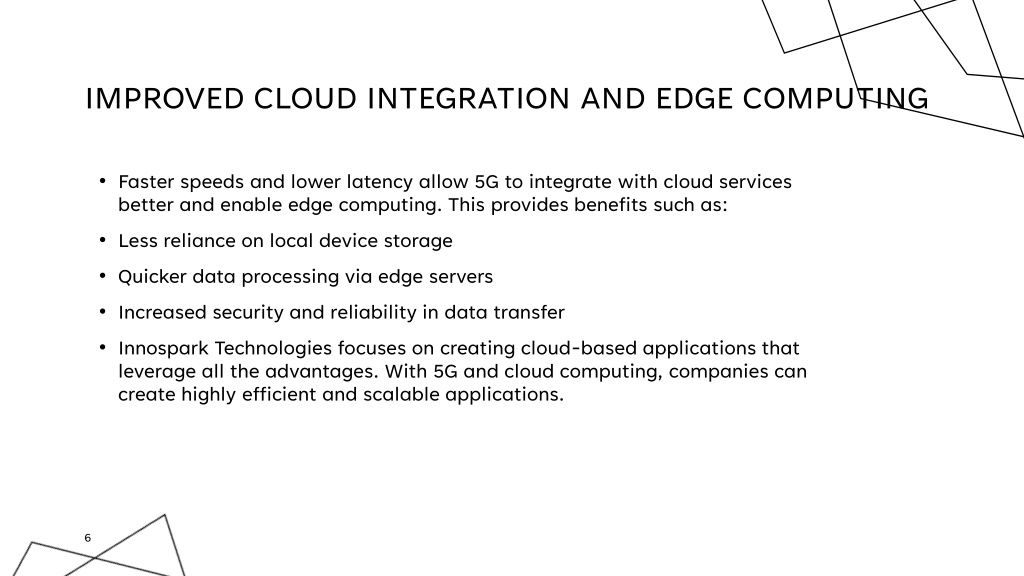 IMPROVED CLOUD INTEGRATION AND EDGE COMPUTING

• Faster speeds and lower latency allow 5G to integrate with cloud services better and enable edge computing. This provides benefits such as:
• Less reliance on local device storage
• Quicker data processing via edge servers
• Increased security and reliability in data transfer
• Innospark Technologies focuses on creating cloud-based applications that leverage all the advantages. With 5G and cloud computing, companies can create highly efficient and scalable applications.

6